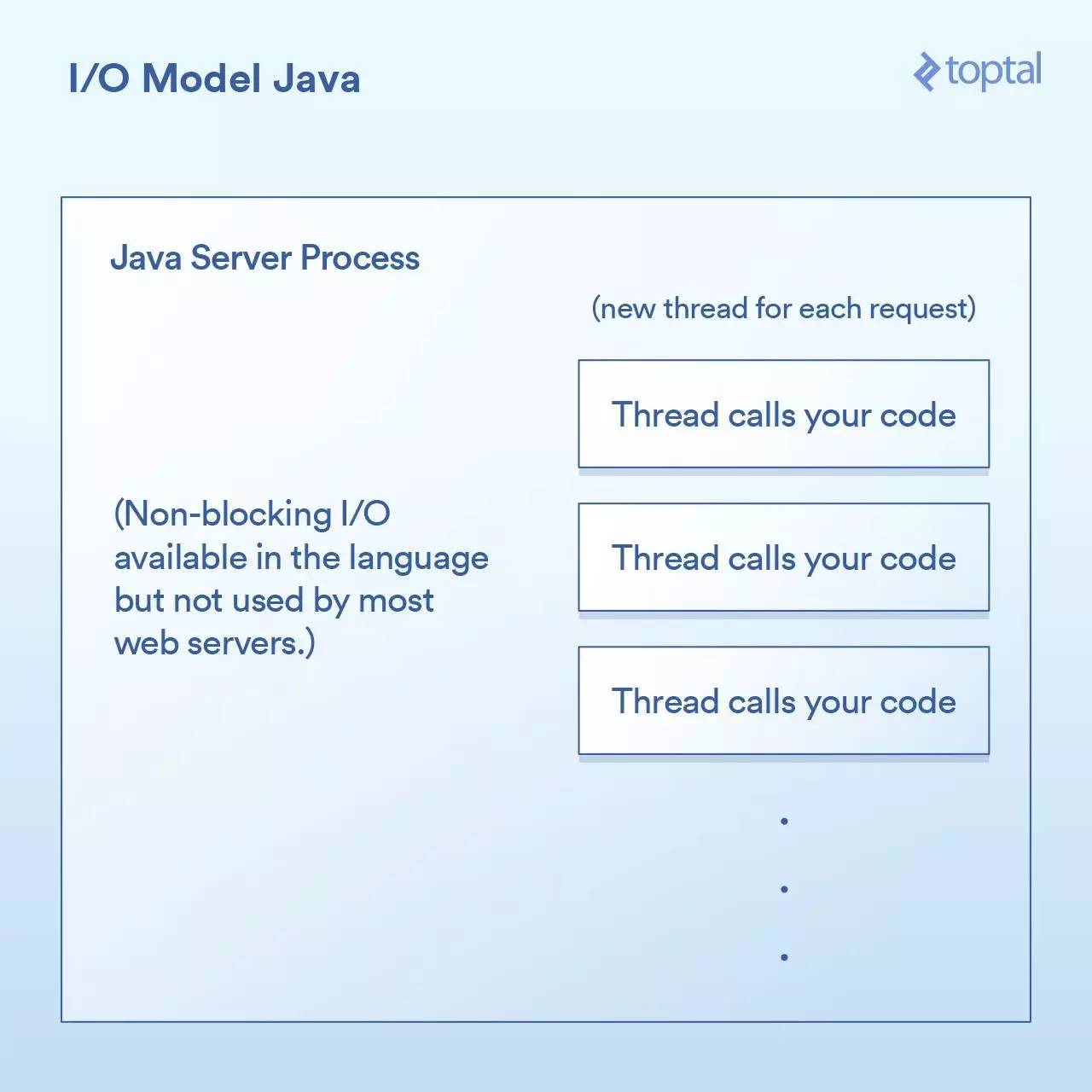 I/O Model Java

toptal

Java Server Process

(new thread for each request)

Thread calls your code

(Non-blocking I/O available in the language but not used by most web servers.)

Thread calls your code

Thread calls your code

.
.
.